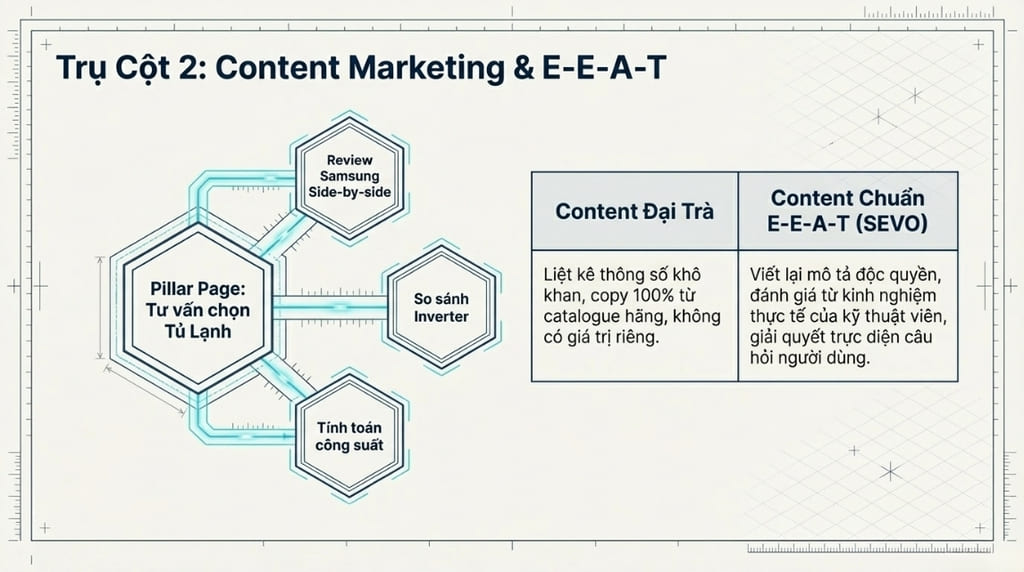 Trụ Cột 2: Content Marketing & E-E-A-T

Review Samsung Side-by-side

Pillar Page: Tư vấn chọn Tủ Lạnh

So sánh Inverter

Tính toán công suất

| Content Đại Trà | Content Chuẩn E-E-A-T (SEVO) |
|---|---|
| Liệt kê thông số khô khan, copy 100% từ catalogue hãng, không có giá trị riêng. | Viết lại mô tả độc quyền, đánh giá từ kinh nghiệm thực tế của kỹ thuật viên, giải quyết trực diện câu hỏi người dùng. |